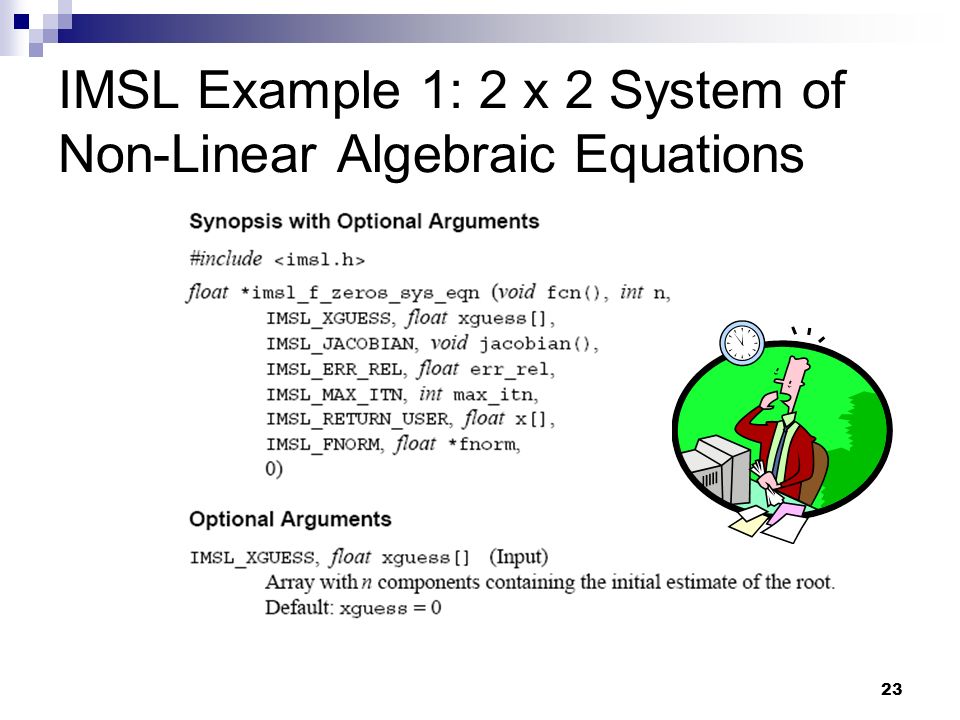 IMSL Example 1: 2 x 2 System of Non-Linear Algebraic Equations

Synopsis with Optional Arguments

#include <imsl.h>

float *imsl_f_zeros_sys_eqn (void fcn(), int n,
IMSL_XGUESS, float xguess[],
IMSL_JACOBIAN, void jacobian(),
IMSL_ERR_REL, float err_rel,
IMSL_MAX_ITN, int max_itn,
IMSL_RETURN_USER, float x[],
IMSL_FNORM, float *fnorm,
0)

Optional Arguments

IMSL_XGUESS, float xguess[] (Input)
Array with n components containing the initial estimate of the root.
Default: xguess = 0

23